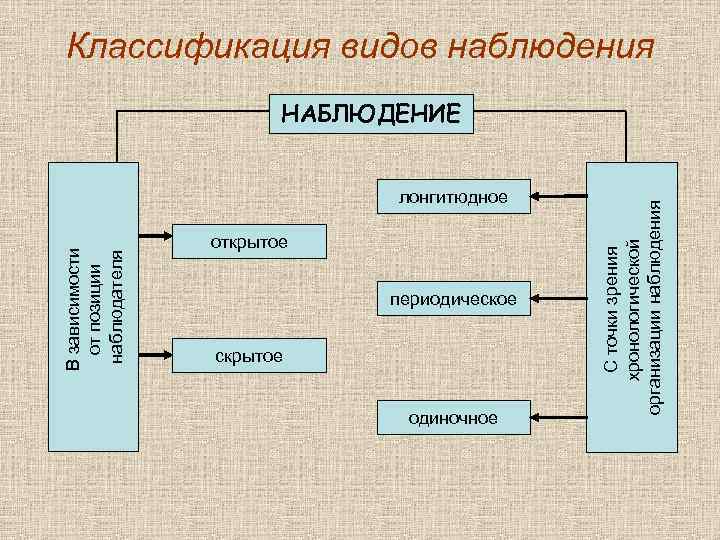 Классификация видов наблюдения

НАБЛЮДЕНИЕ

В зависимости от позиции наблюдателя

открытое

скрытое

лонгитюдное

периодическое

одиночное

С точки зрения хронологической организации наблюдения